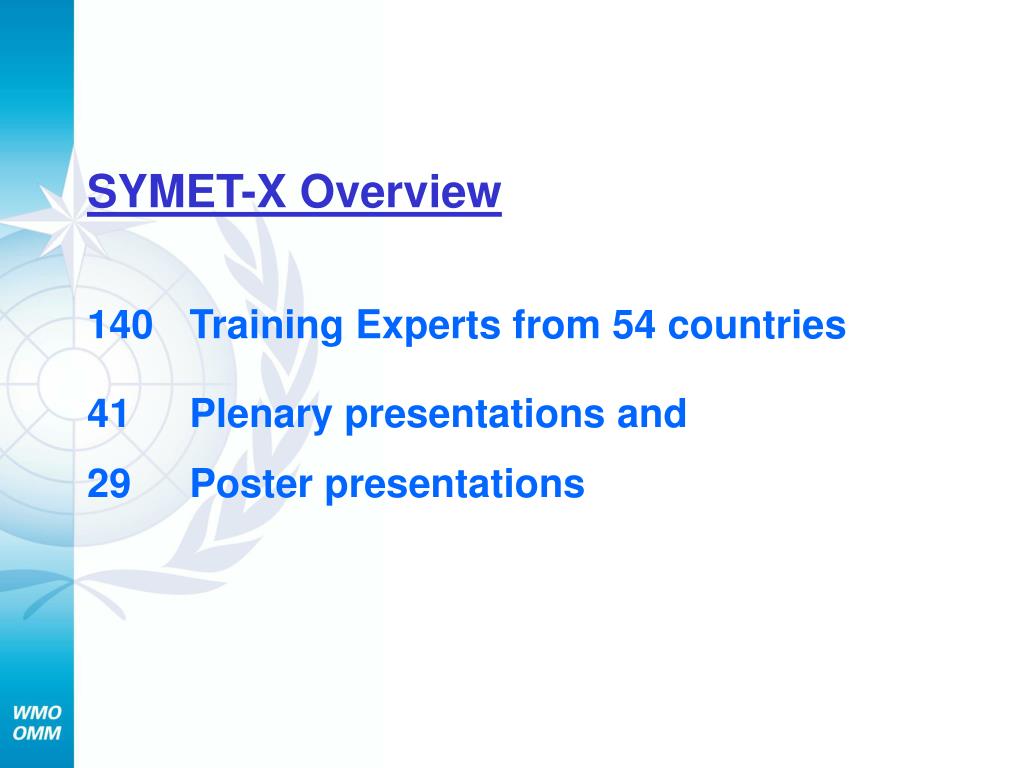 SYMET-X Overview

140 Training Experts from 54 countries

41 Plenary presentations and
29 Poster presentations

WMO
OMM